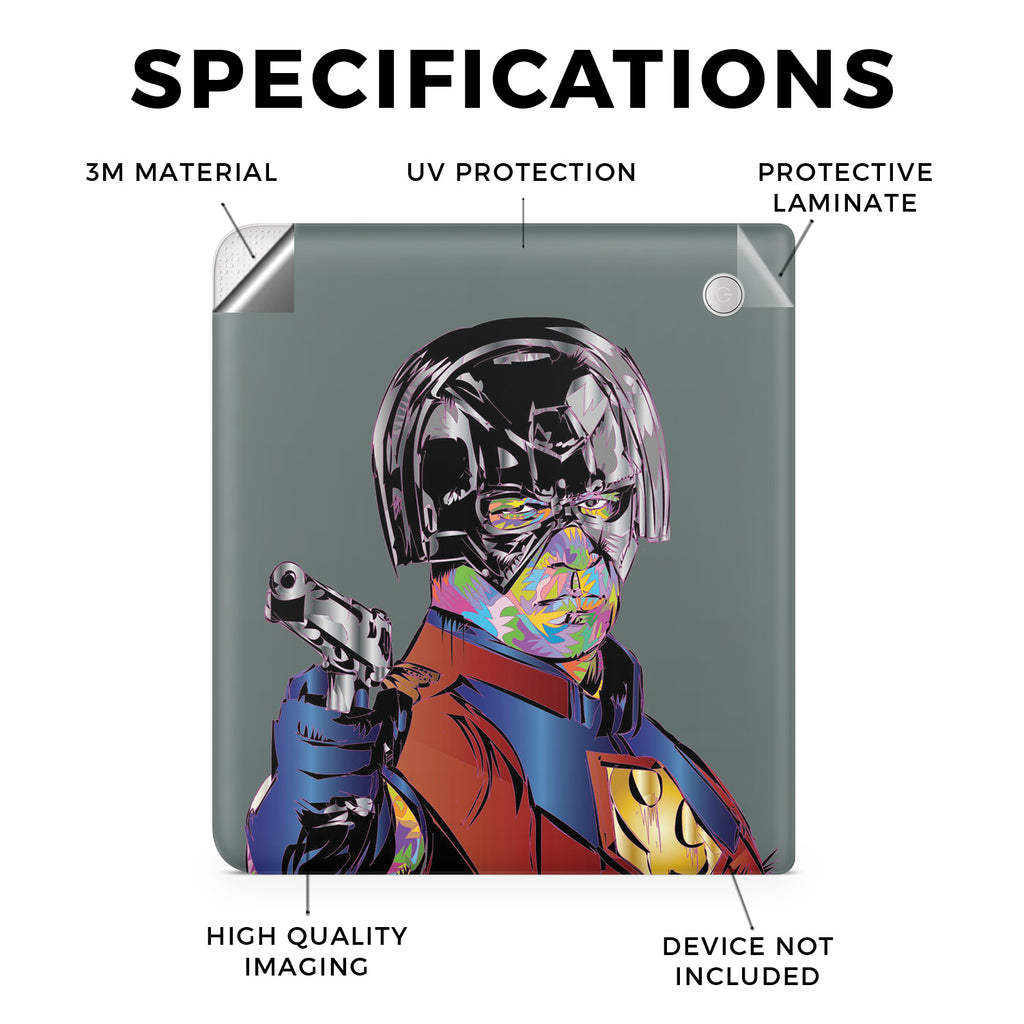 SPECIFICATIONS

3M MATERIAL

UV PROTECTION

PROTECTIVE LAMINATE

HIGH QUALITY IMAGING

DEVICE NOT INCLUDED